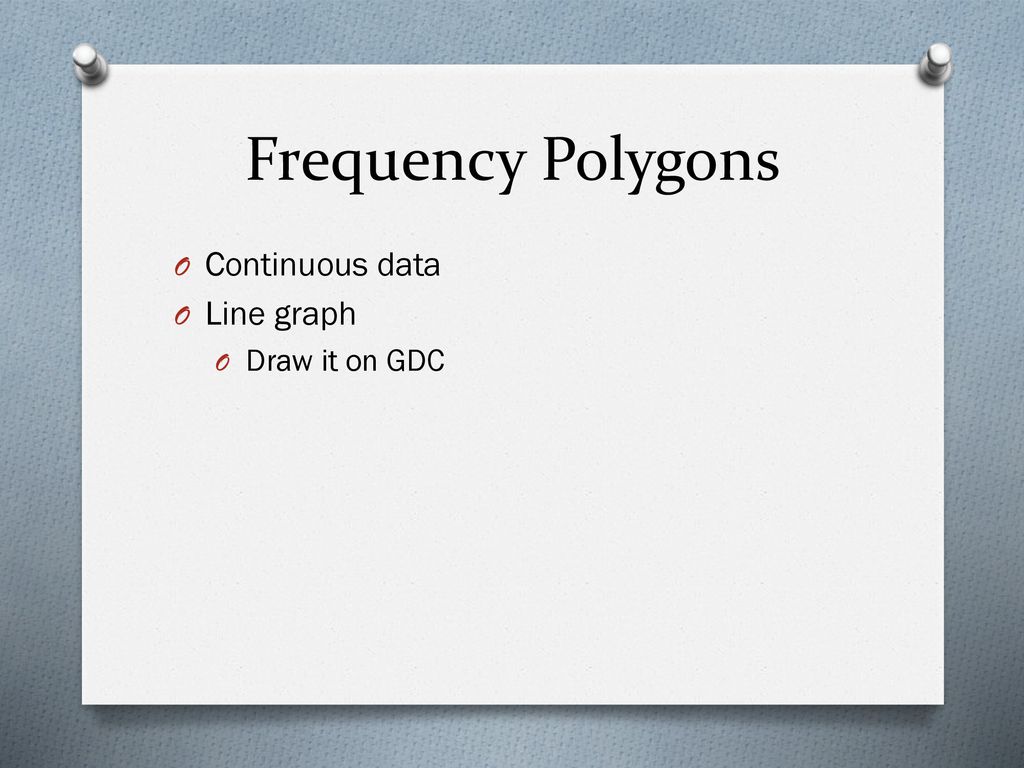 Frequency Polygons

O Continuous data
O Line graph
O Draw it on GDC